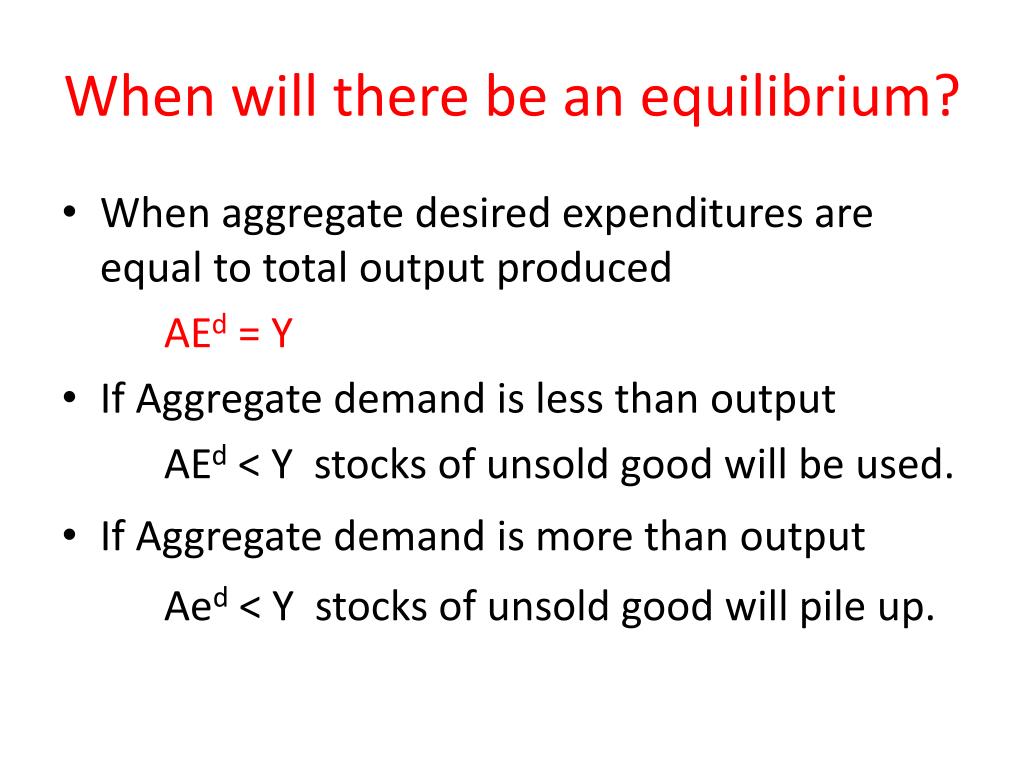 When will there be an equilibrium?

• When aggregate desired expenditures are equal to total output produced

$AE^d = Y$

• If Aggregate demand is less than output

$AE^d < Y$ stocks of unsold good will be used.

• If Aggregate demand is more than output

$Ae^d < Y$ stocks of unsold good will pile up.